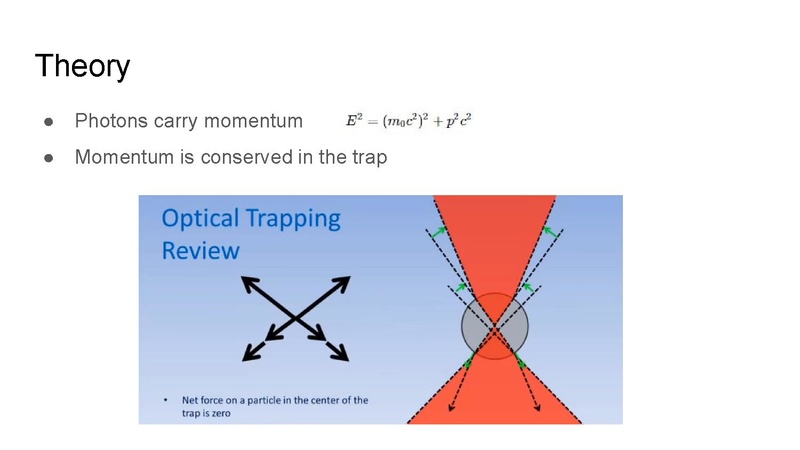 Theory

● Photons carry momentum $E^2 = (m_0c^2)^2 + p^2c^2$

● Momentum is conserved in the trap

Optical Trapping Review

• Net force on a particle in the center of the trap is zero